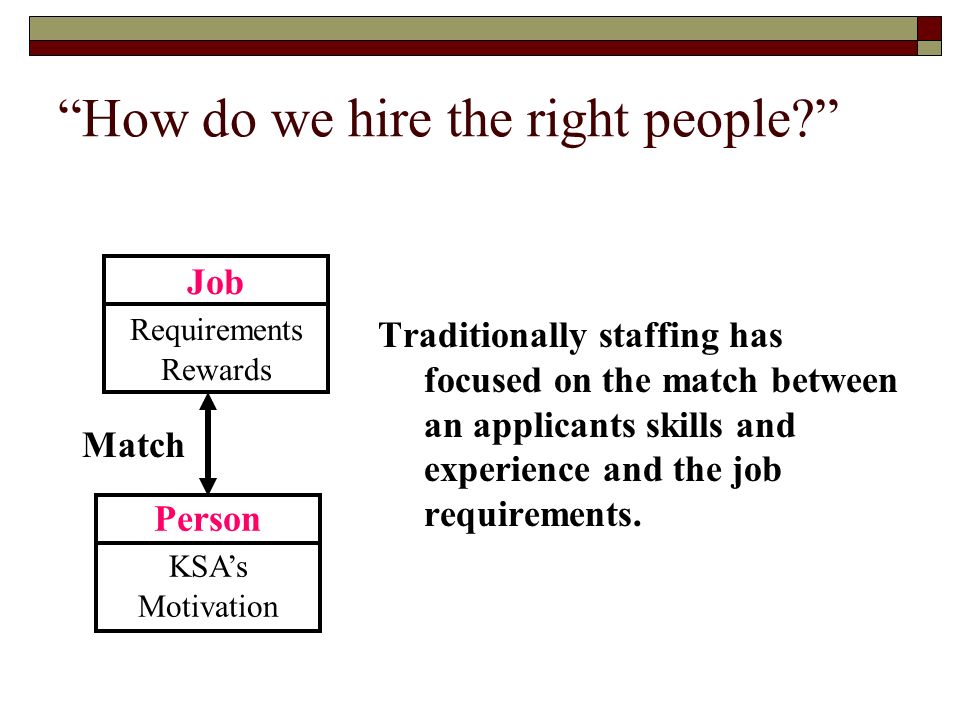 “How do we hire the right people?”

Job

Requirements
Rewards

Match

Person

KSA’s
Motivation

Traditionally staffing has focused on the match between an applicants skills and experience and the job requirements.